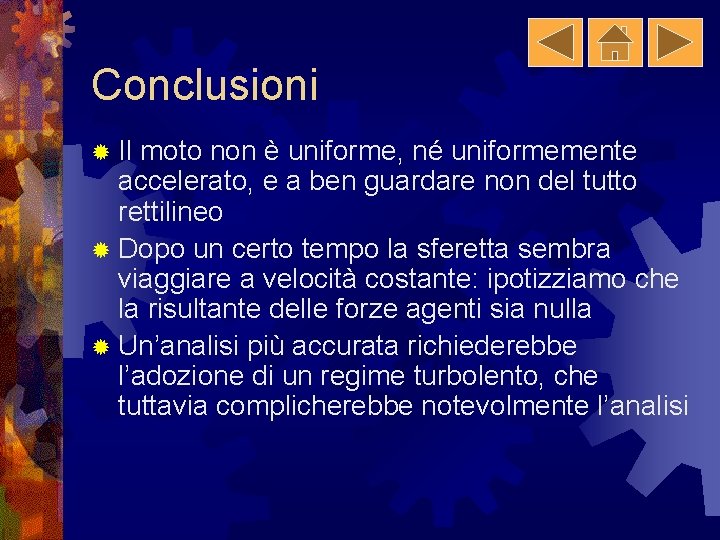 Conclusioni

Il moto non è uniforme, né uniformemente accelerato, e a ben guardare non del tutto rettilineo

Dopo un certo tempo la sferetta sembra viaggiare a velocità costante: ipotizziamo che la risultante delle forze agenti sia nulla

Un’analisi più accurata richiederebbe l’adozione di un regime turbolento, che tuttavia complicherebbe notevolmente l’analisi